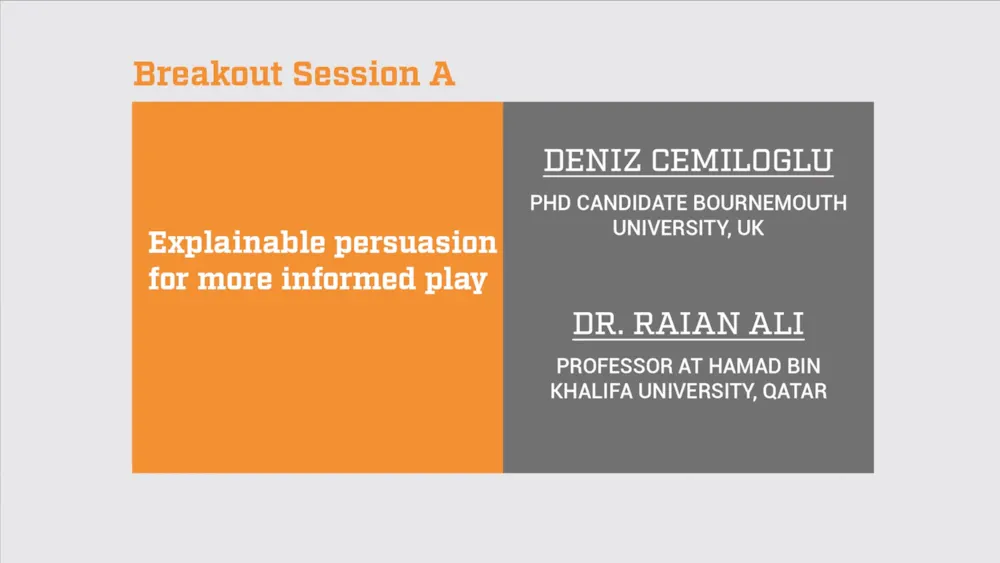 Breakout Session A

Explainable persuasion for more informed play

DENIZ CEMILOGLU

PHD CANDIDATE BOURNEMOUTH UNIVERSITY, UK

DR. RAIAN ALI

PROFESSOR AT HAMAD BIN KHALIFA UNIVERSITY, QATAR